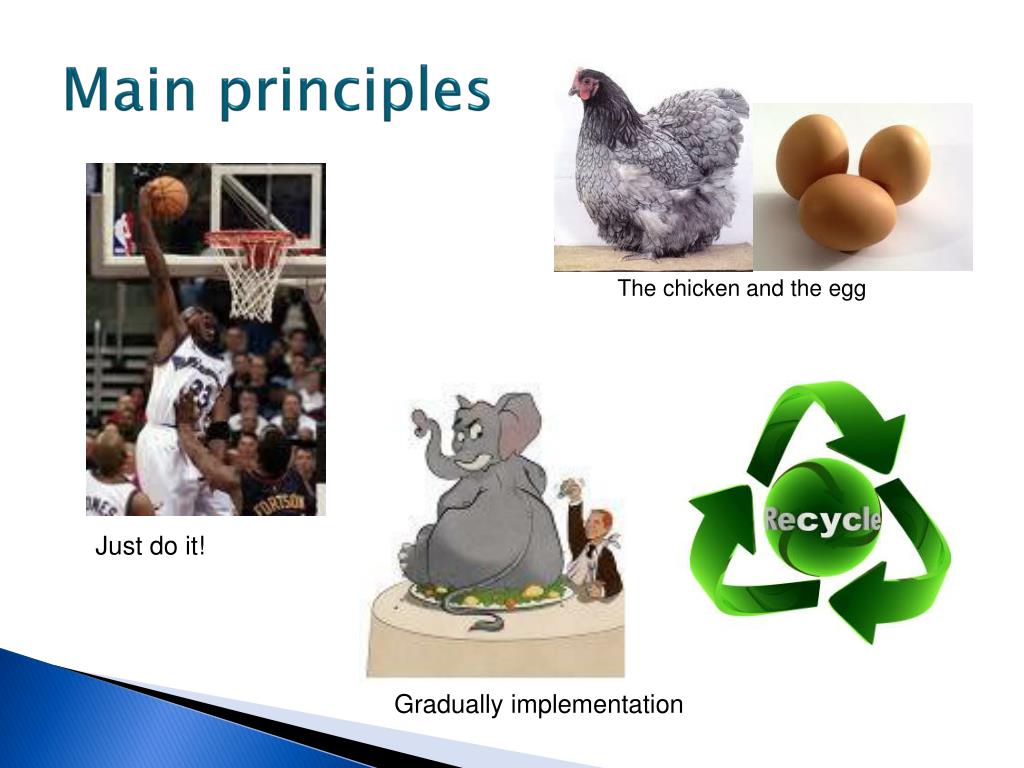 Main principles

The chicken and the egg

Just do it!

Recycle

Gradually implementation